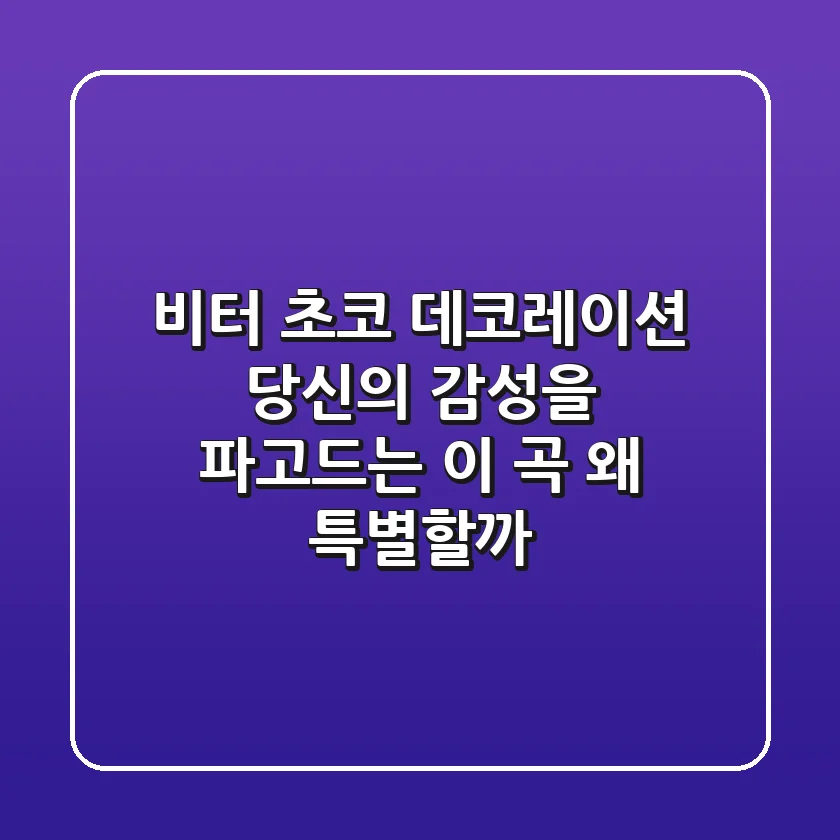 비터 초코 데코레이션 당신의 감성을 파고드는 이 곡 왜 특별할까